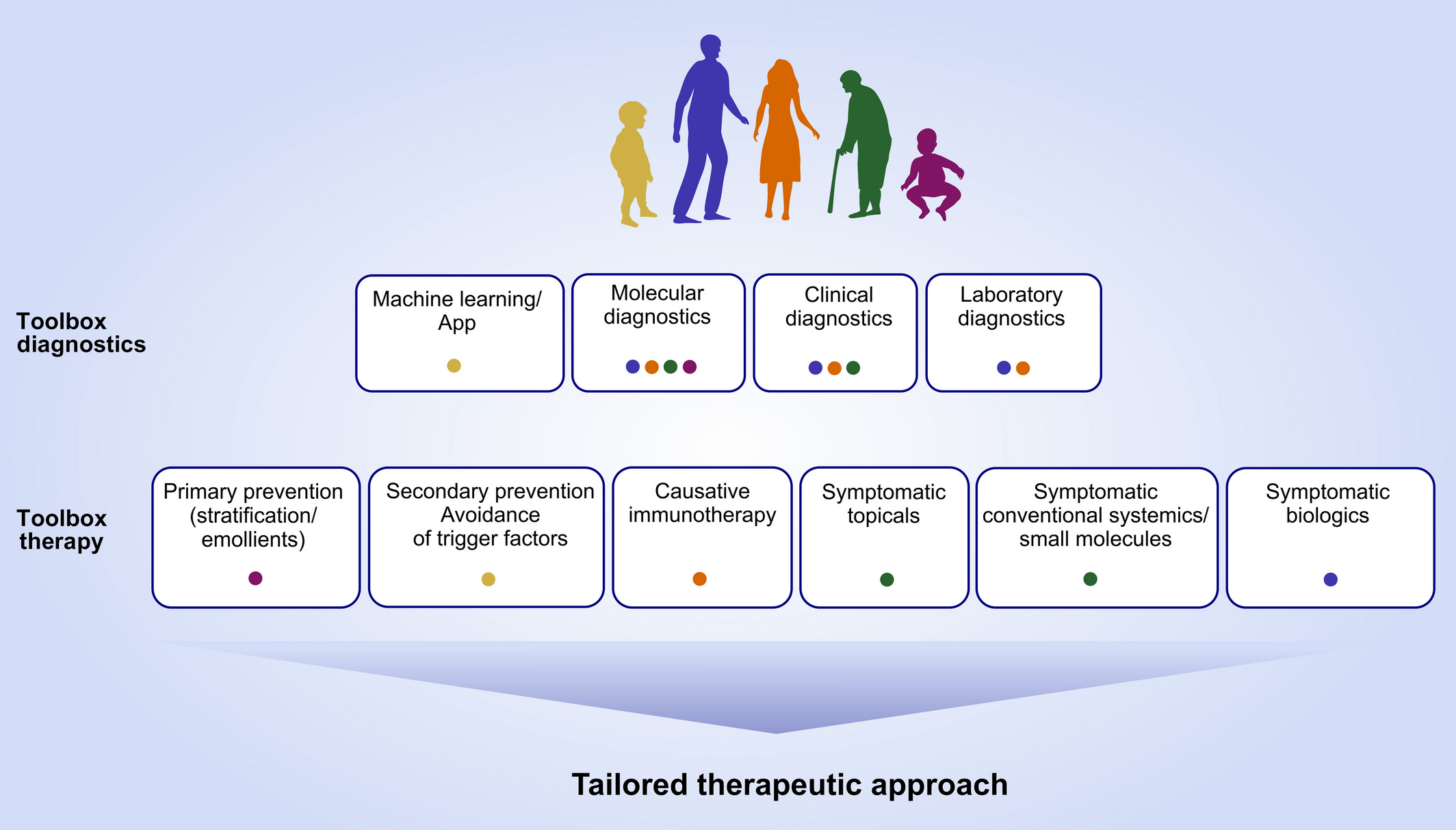 Toolbox diagnostics

Machine learning/ App

Molecular diagnostics

Clinical diagnostics

Laboratory diagnostics

Toolbox therapy

Primary prevention (stratification/ emollients)

Secondary prevention Avoidance of trigger factors

Causative immunotherapy

Symptomatic topicals

Symptomatic conventional systemics/ small molecules

Symptomatic biologics

Tailored therapeutic approach